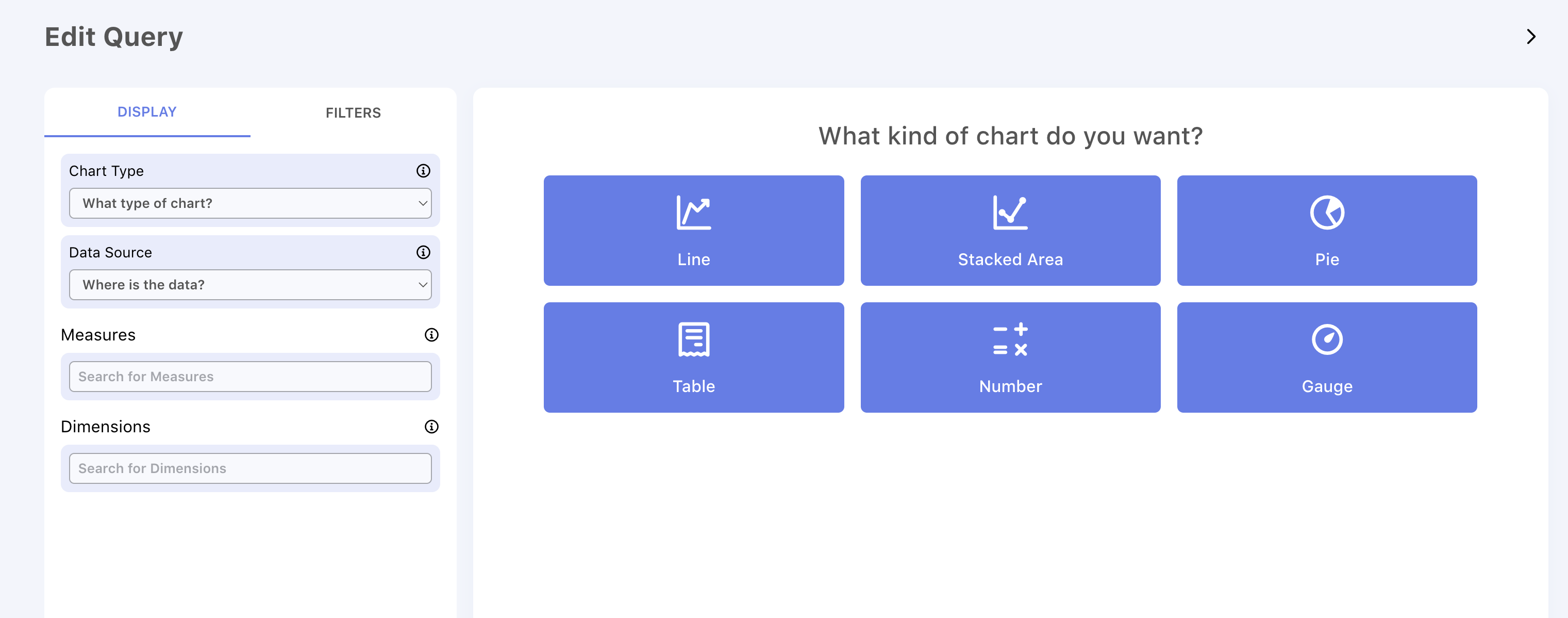 Edit Query

DISPLAY
FILTERS

Chart Type
What type of chart?

Data Source
Where is the data?

Measures
Search for Measures

Dimensions
Search for Dimensions

What kind of chart do you want?

Line
Stacked Area
Pie
Table
Number
Gauge